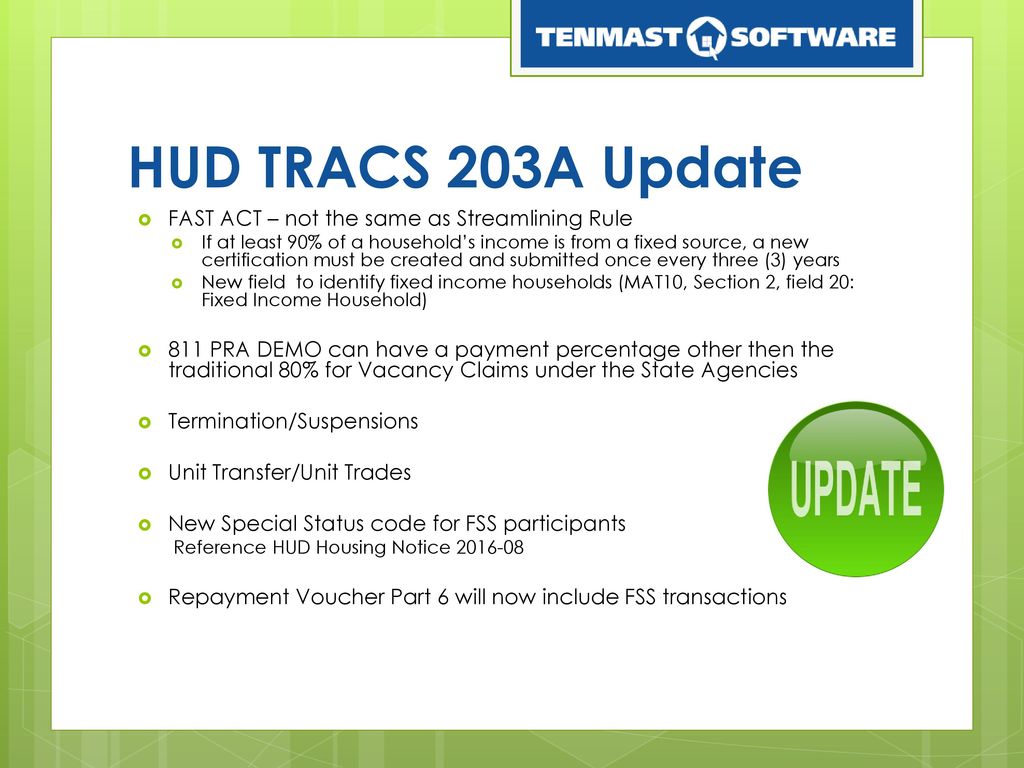 TENMAST SOFTWARE

HUD TRACS 203A Update

FAST ACT – not the same as Streamlining Rule

If at least 90% of a household's income is from a fixed source, a new certification must be created and submitted once every three (3) years

New field to identify fixed income households (MAT10, Section 2, field 20: Fixed Income Household)

811 PRA DEMO can have a payment percentage other then the traditional 80% for Vacancy Claims under the State Agencies

Termination/Suspensions

Unit Transfer/Unit Trades

New Special Status code for FSS participants
Reference HUD Housing Notice 2016-08

Repayment Voucher Part 6 will now include FSS transactions

UPDATE